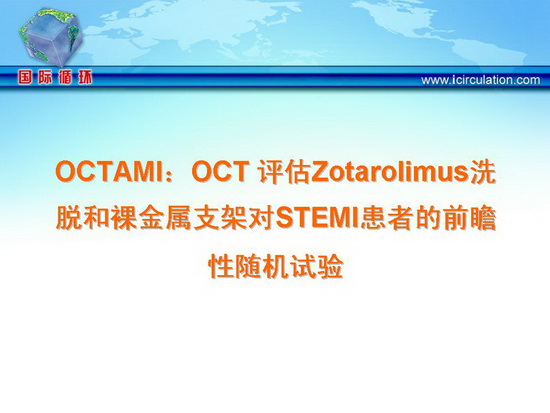 国际循环

www.icirculation.com

OCTAMI：OCT 评估Zotarolimus洗脱和裸金属支架对STEMI患者的前瞻性随机试验